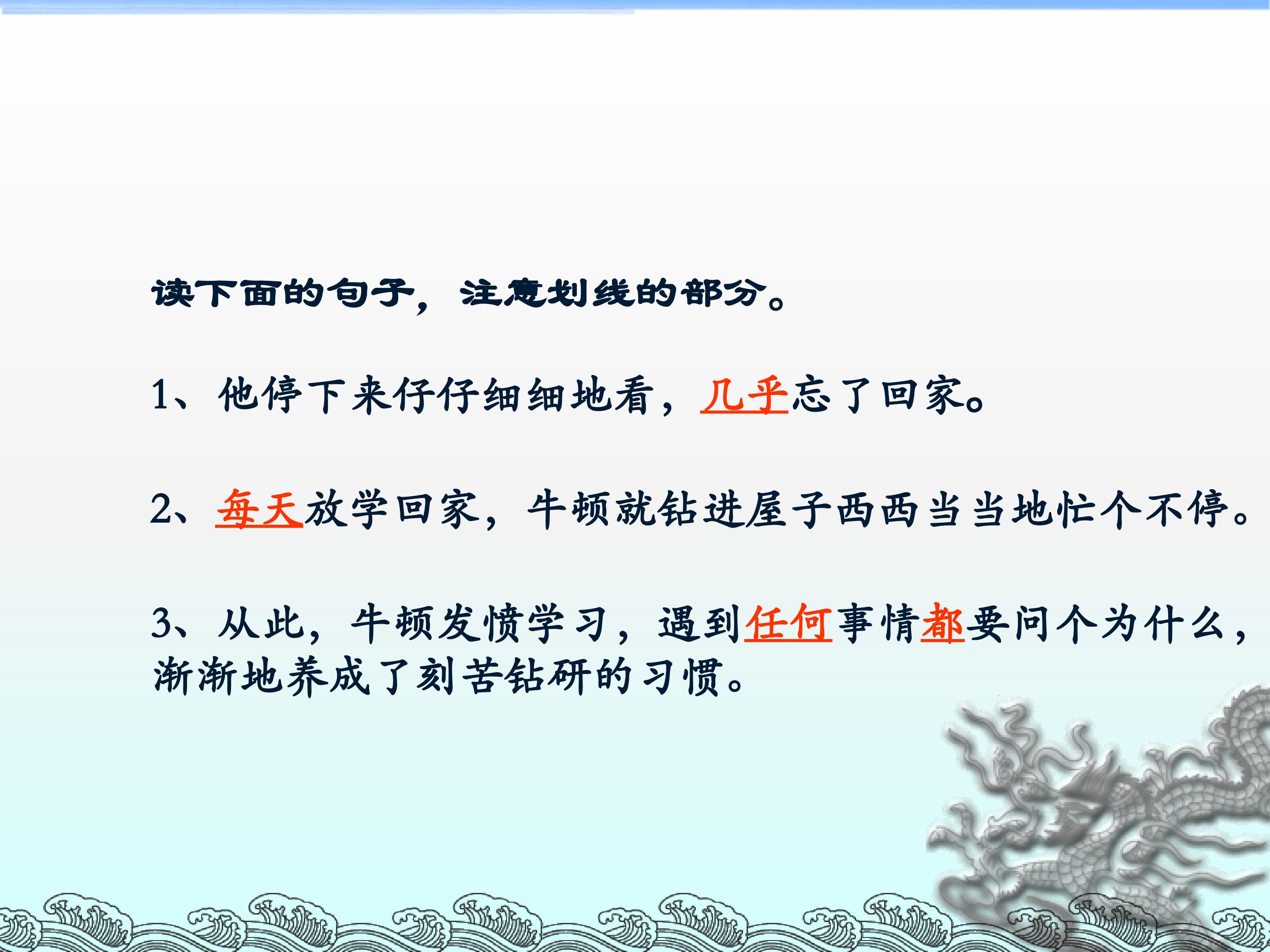 读下面的句子，注意划线的部分。

1、他停下来仔仔细细地看，几乎忘了回家。

2、每天放学回家，牛顿就钻进屋子西西当当地忙个不停。

3、从此，牛顿发愤学习，遇到任何事情都要问个为什么，渐渐地养成了刻苦钻研的习惯。